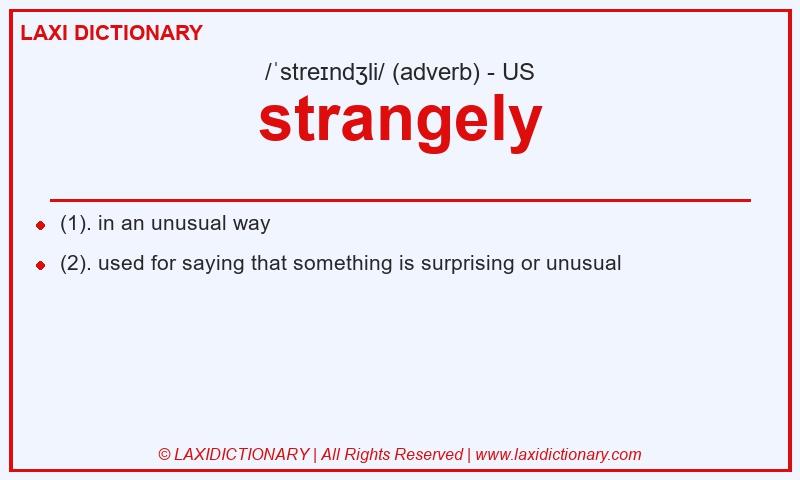 LAXI DICTIONARY

/ˈstreɪndʒli/ (adverb) - US

strangely

(1). in an unusual way

(2). used for saying that something is surprising or unusual

© LAXIDICTIONARY | All Rights Reserved | www.laxidictionary.com